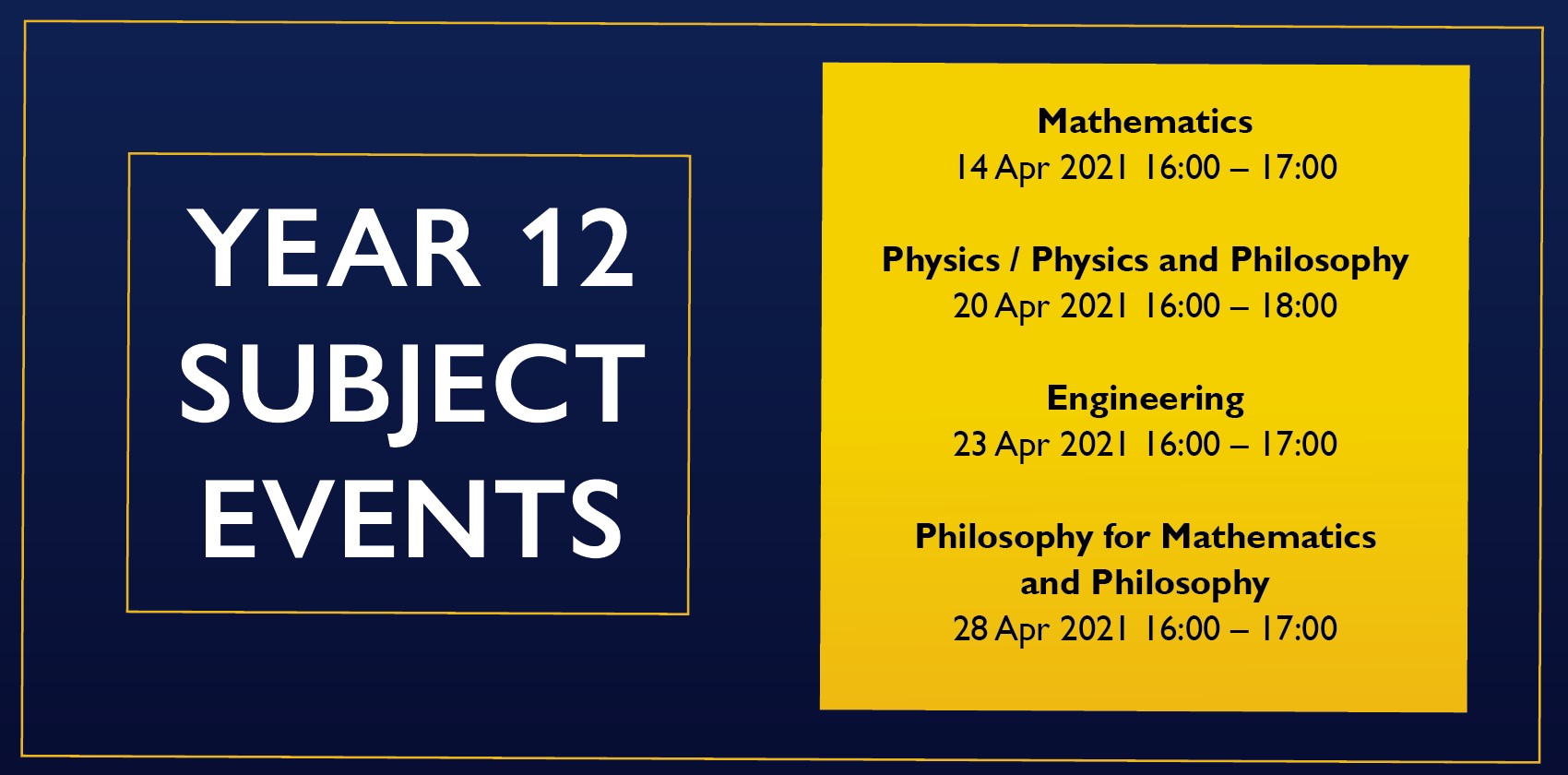 YEAR 12
SUBJECT
EVENTS

Mathematics
14 Apr 2021 16:00 – 17:00

Physics / Physics and Philosophy
20 Apr 2021 16:00 – 18:00

Engineering
23 Apr 2021 16:00 – 17:00

Philosophy for Mathematics
and Philosophy
28 Apr 2021 16:00 – 17:00